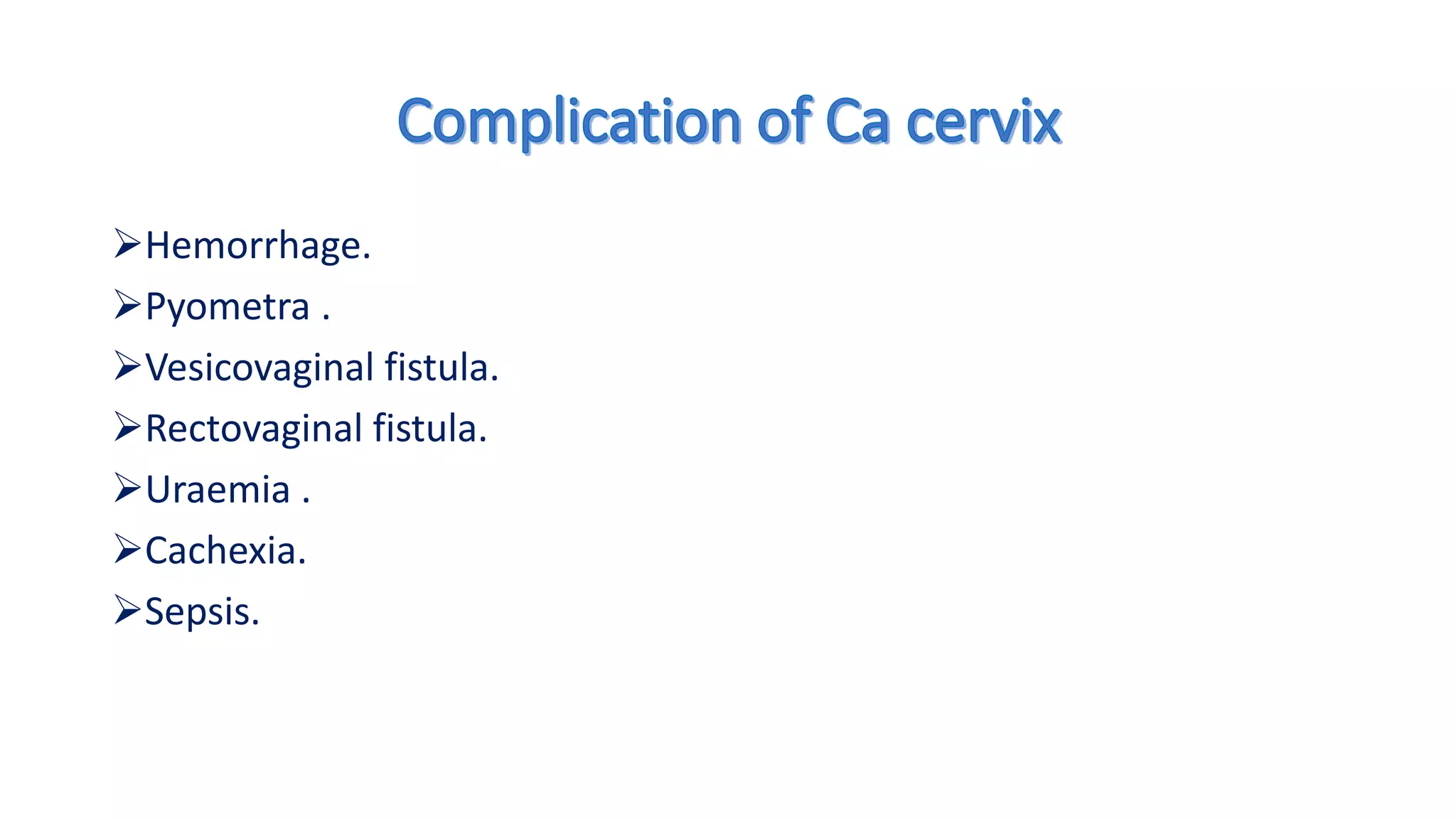 Complication of Ca cervix

➢Hemorrhage.
➢Pyometra .
➢Vesicovaginal fistula.
➢Rectovaginal fistula.
➢Uraemia .
➢Cachexia.
➢Sepsis.